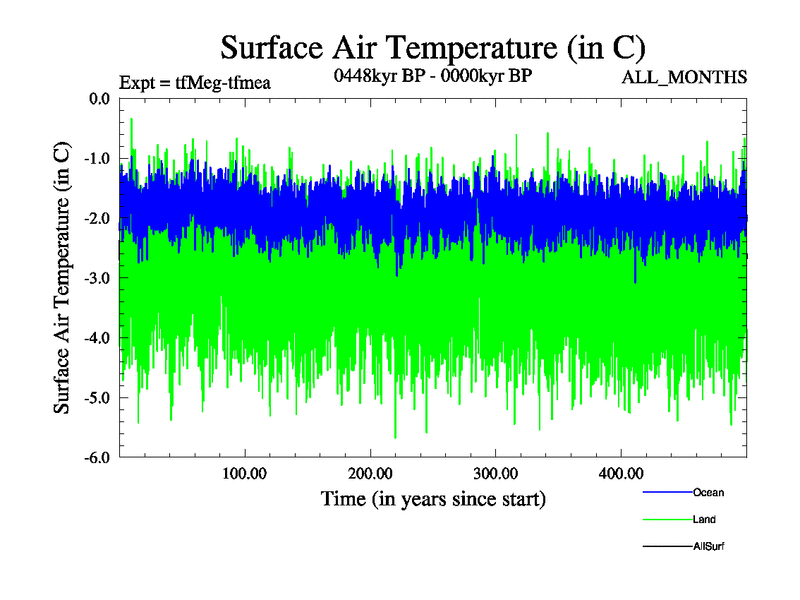 Surface Air Temperature (in C)

Expt = tfMeg-tfmea

0448kyr BP - 0000kyr BP

ALL_MONTHS

Surface Air Temperature (in C)

0.0
-1.0
-2.0
-3.0
-4.0
-5.0
-6.0

100.00
200.00
300.00
400.00

Time (in years since start)

Ocean
Land
AllSurf